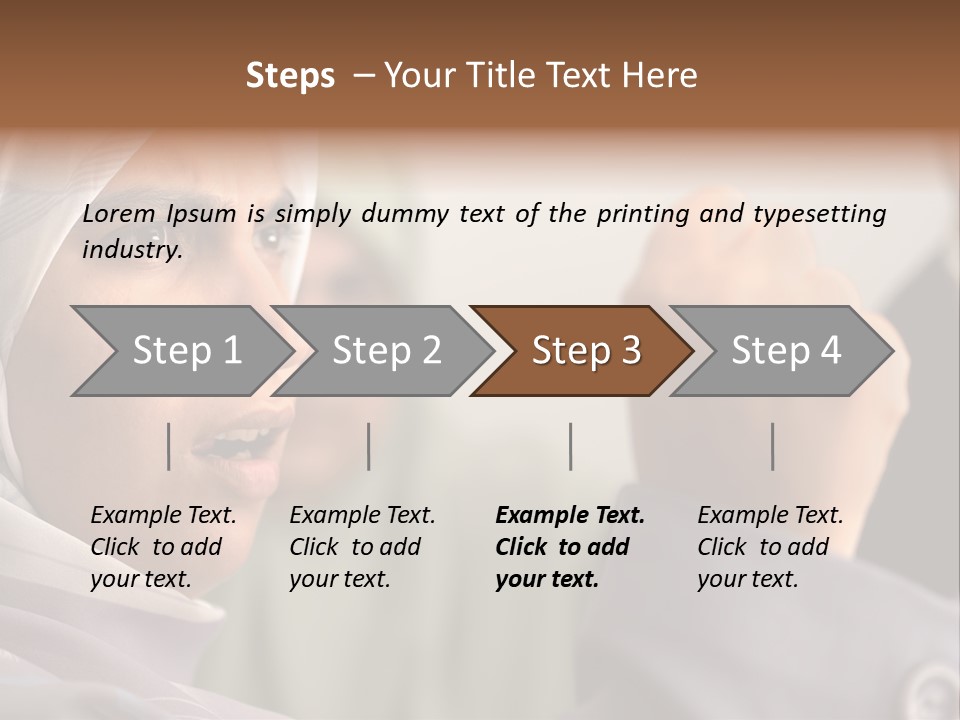 Steps – Your Title Text Here

Lorem Ipsum is simply dummy text of the printing and typesetting industry.

Step 1

Step 2

Step 3

Step 4

Example Text. Click to add your text.

Example Text. Click to add your text.

Example Text. Click to add your text.

Example Text. Click to add your text.